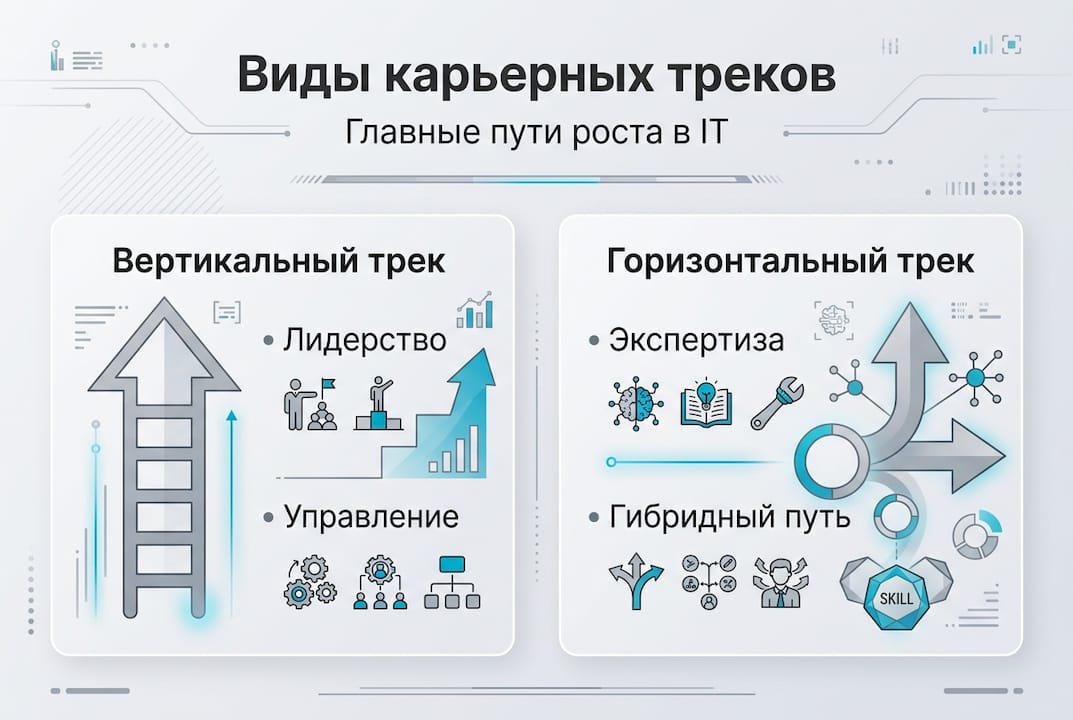 Виды карьерных треков

Главные пути роста в IT

Вертикальный трек

• Лидерство

• Управление

Горизонтальный трек

• Экспертиза

• Гибридный путь

SKILL